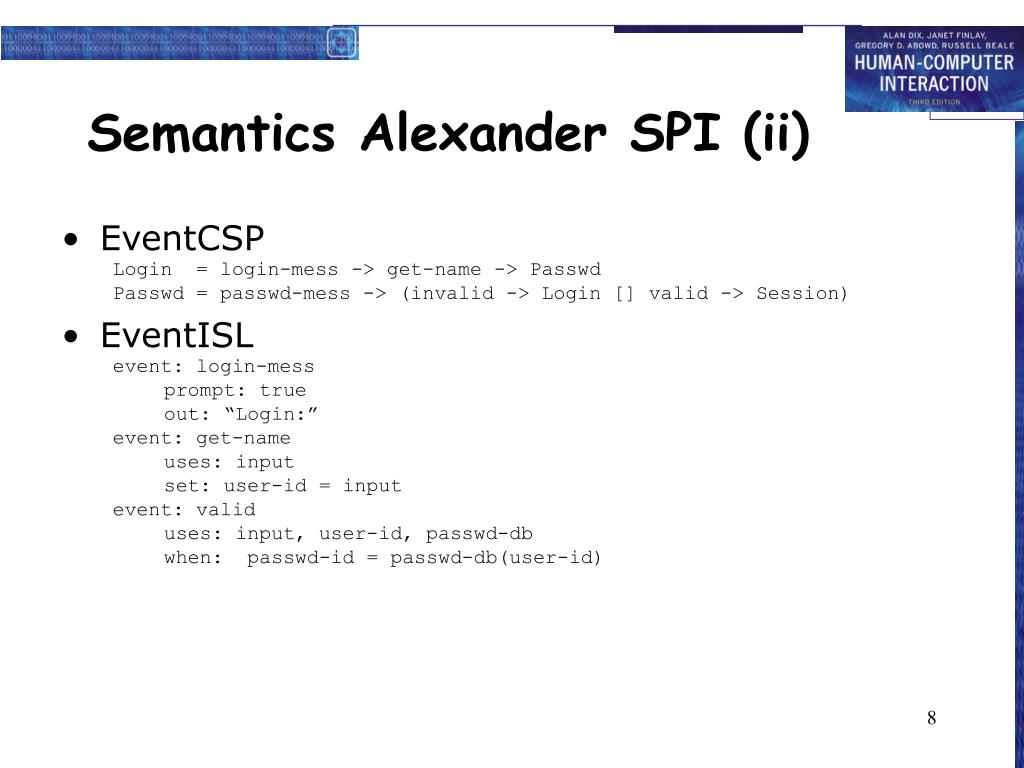 ALAN DIX, JANET FINLAY, GREGORY D. ABOWD, RUSSELL BEALE
HUMAN-COMPUTER INTERACTION
THIRD EDITION

Semantics Alexander SPI (ii)

• EventCSP
Login = login-mess -> get-name -> Passwd
Passwd = passwd-mess -> (invalid -> Login [] valid -> Session)

• EventISL
event: login-mess
prompt: true
out: “Login:”
event: get-name
uses: input
set: user-id = input
event: valid
uses: input, user-id, passwd-db
when: passwd-id = passwd-db(user-id)

8